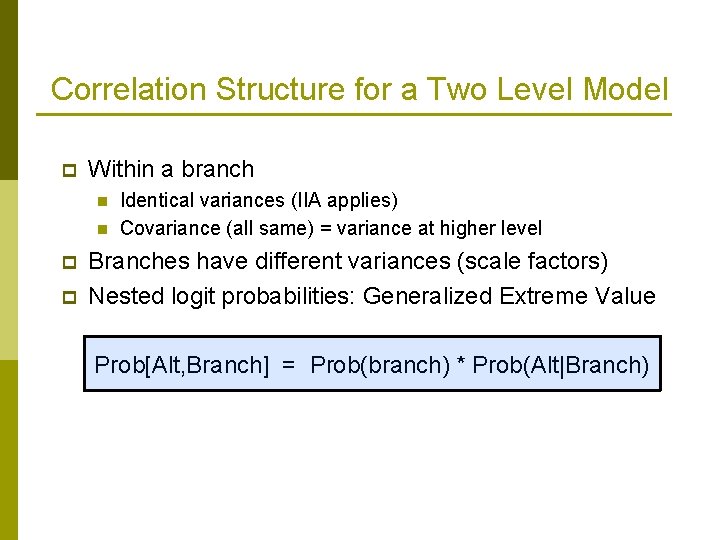 Correlation Structure for a Two Level Model

Within a branch

Identical variances (IIA applies)

Covariance (all same) = variance at higher level

Branches have different variances (scale factors)

Nested logit probabilities: Generalized Extreme Value

Prob[Alt,Branch] = Prob(branch) * Prob(Alt|Branch)